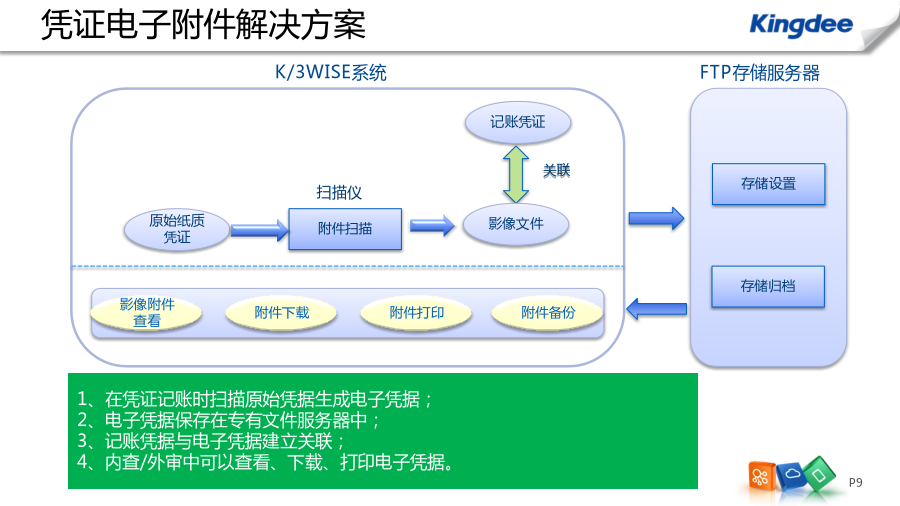 凭证电子附件解决方案

Kingdee

K/3WISE系统

FTP存储服务器

记账凭证

关联

扫描仪

原始纸质凭证

附件扫描

影像文件

存储设置

存储归档

影像附件查看

附件下载

附件打印

附件备份

1、在凭证记账时扫描原始凭据生成电子凭据；
2、电子凭据保存在专有文件服务器中；
3、记账凭据与电子凭据建立关联；
4、内查/外审中可以查看、下载、打印电子凭据。

P9